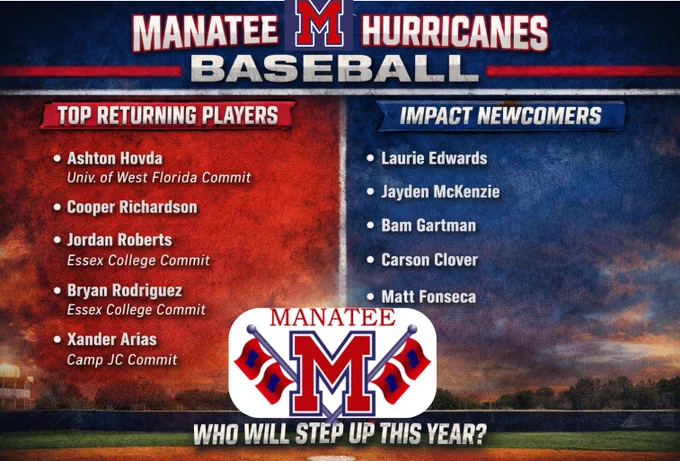 MANATEE M HURRICANES
BASEBALL

TOP RETURNING PLAYERS

• Ashton Hovda
Univ. of West Florida Commit

• Cooper Richardson

• Jordan Roberts
Essex College Commit

• Bryan Rodriguez
Essex College Commit

• Xander Arias
Camp JC Commit

IMPACT NEWCOMERS

• Laurie Edwards

• Jayden McKenzie

• Bam Gartman

• Carson Clover

• Matt Fonseca

MANATEE
M

WHO WILL STEP UP THIS YEAR?